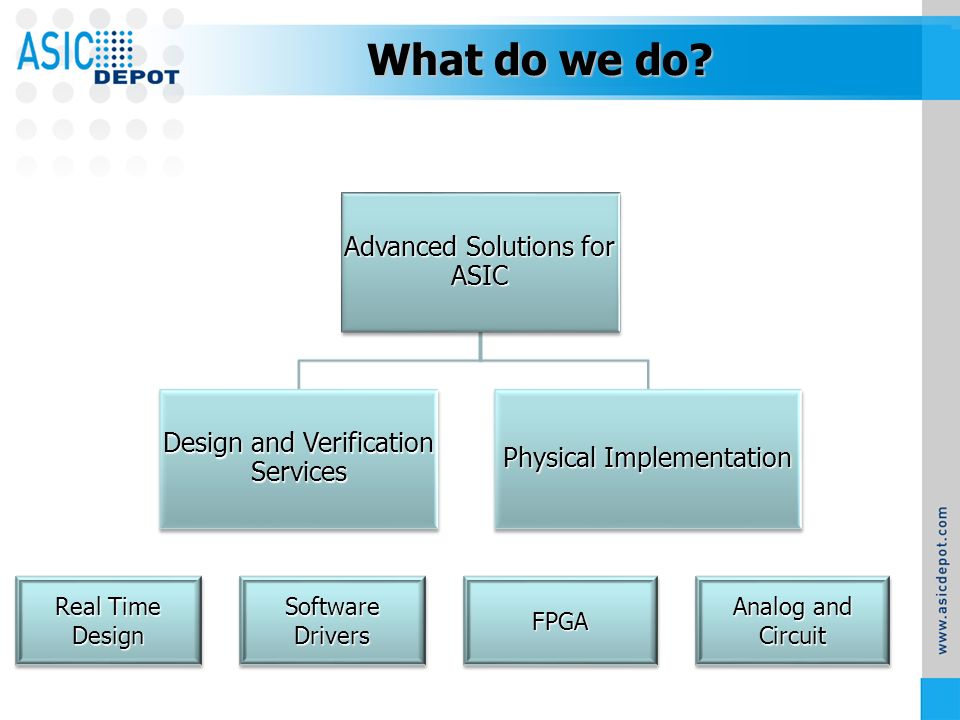 ASIC DEPOT

What do we do?

Advanced Solutions for ASIC

Design and Verification Services

Physical Implementation

Real Time Design

Software Drivers

FPGA

Analog and Circuit

www.asicdepot.com